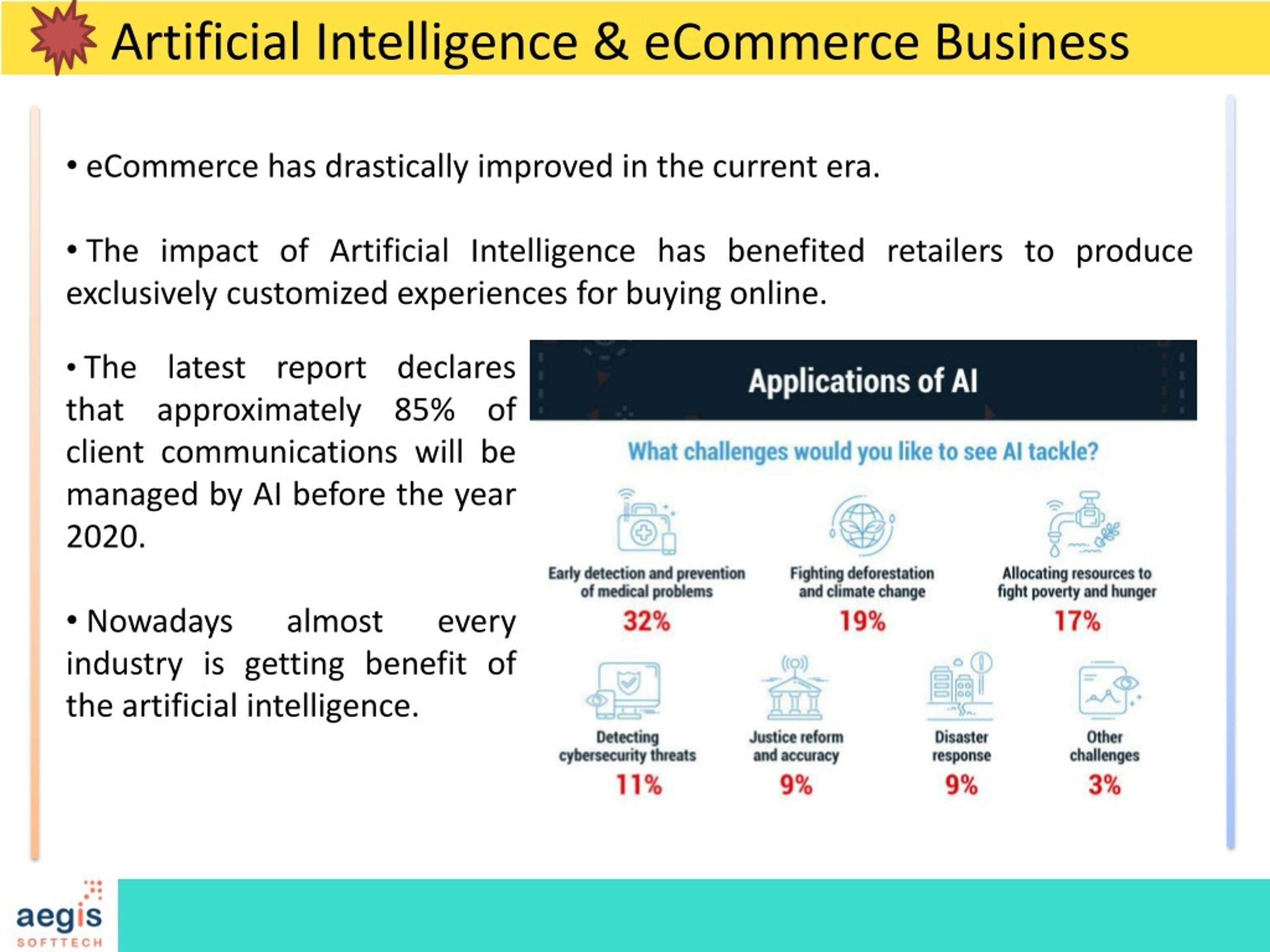 Artificial Intelligence & eCommerce Business

• eCommerce has drastically improved in the current era.

• The impact of Artificial Intelligence has benefited retailers to produce exclusively customized experiences for buying online.

• The latest report declares that approximately 85% of client communications will be managed by AI before the year 2020.

• Nowadays almost every industry is getting benefit of the artificial intelligence.

Applications of AI

What challenges would you like to see AI tackle?

Early detection and prevention of medical problems
32%

Fighting deforestation and climate change
19%

Allocating resources to fight poverty and hunger
17%

Detecting cybersecurity threats
11%

Justice reform and accuracy
9%

Disaster response
9%

Other challenges
3%

aegis
SOFTTECH